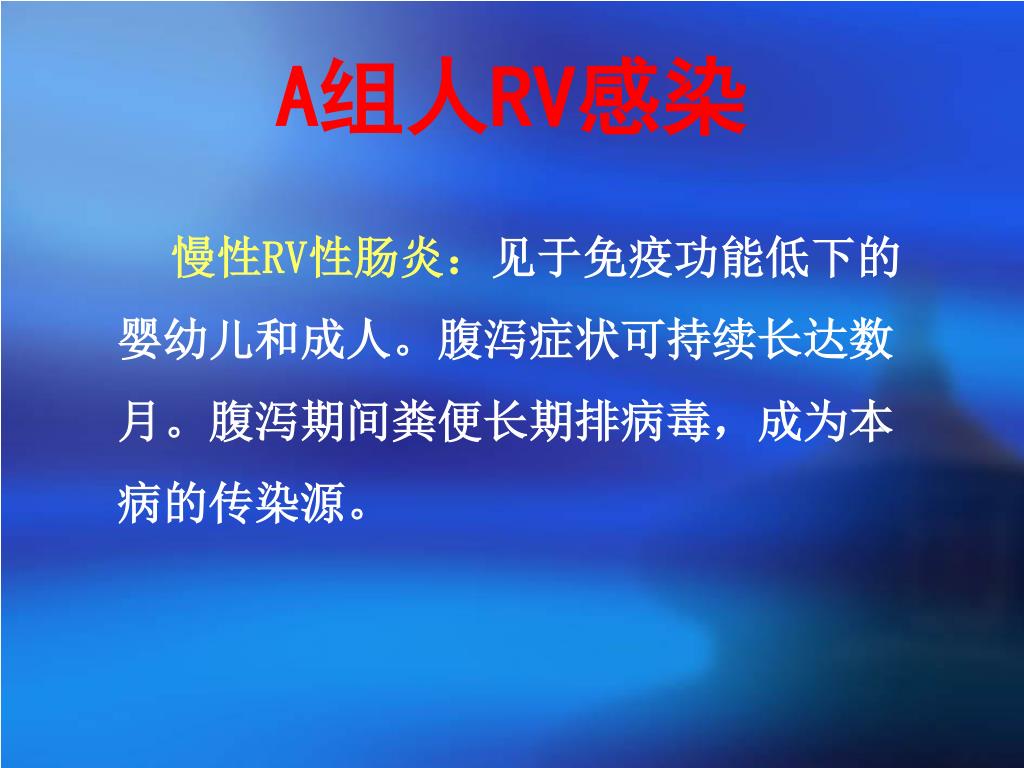 A组人RV感染

慢性RV性肠炎：见于免疫功能低下的婴幼儿和成人。腹泻症状可持续长达数月。腹泻期间粪便长期排病毒，成为本病的传染源。